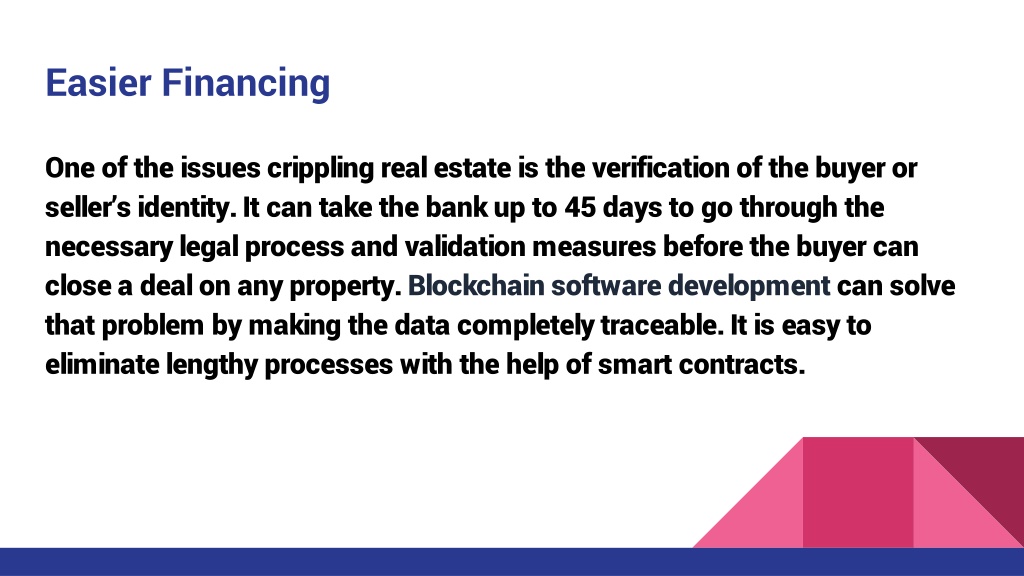 Easier Financing

One of the issues crippling real estate is the verification of the buyer or seller's identity. It can take the bank up to 45 days to go through the necessary legal process and validation measures before the buyer can close a deal on any property. Blockchain software development can solve that problem by making the data completely traceable. It is easy to eliminate lengthy processes with the help of smart contracts.